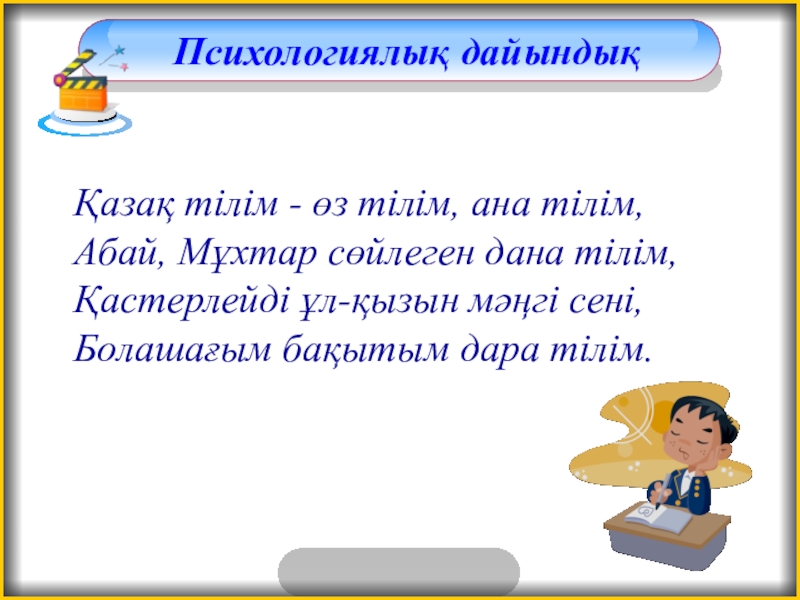 Психологиялық дайындық

Қазақ тілім - өз тілім, ана тілім,
Абай, Мұхтар сөйлеген дана тілім,
Қастерлейді ұл-қызын мәңгі сені,
Болашағым бақытым дара тілім.